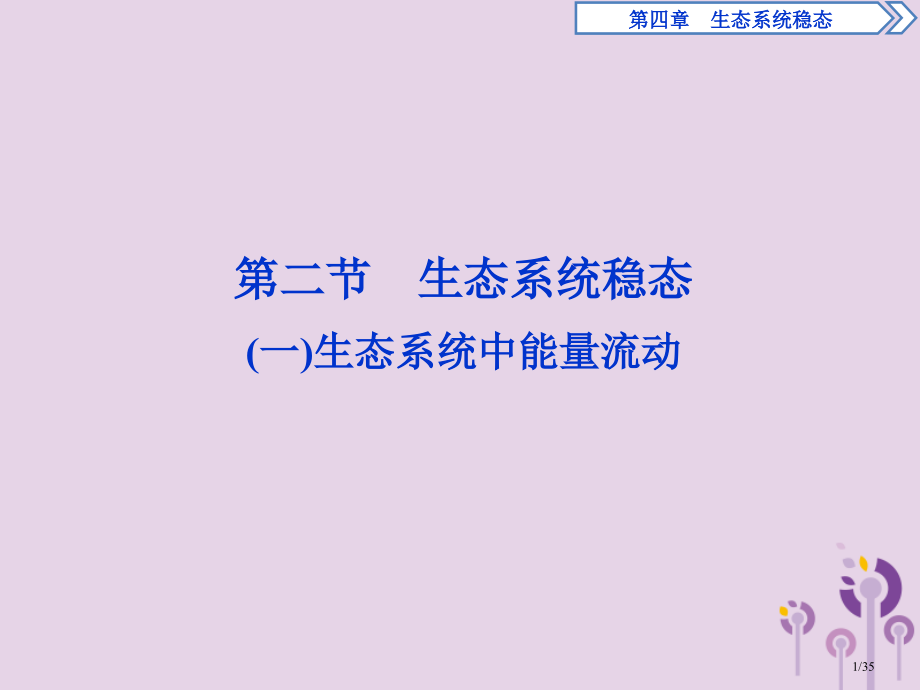 第四章　生态系统稳态

第二节　生态系统稳态

(一)生态系统中能量流动

1/35